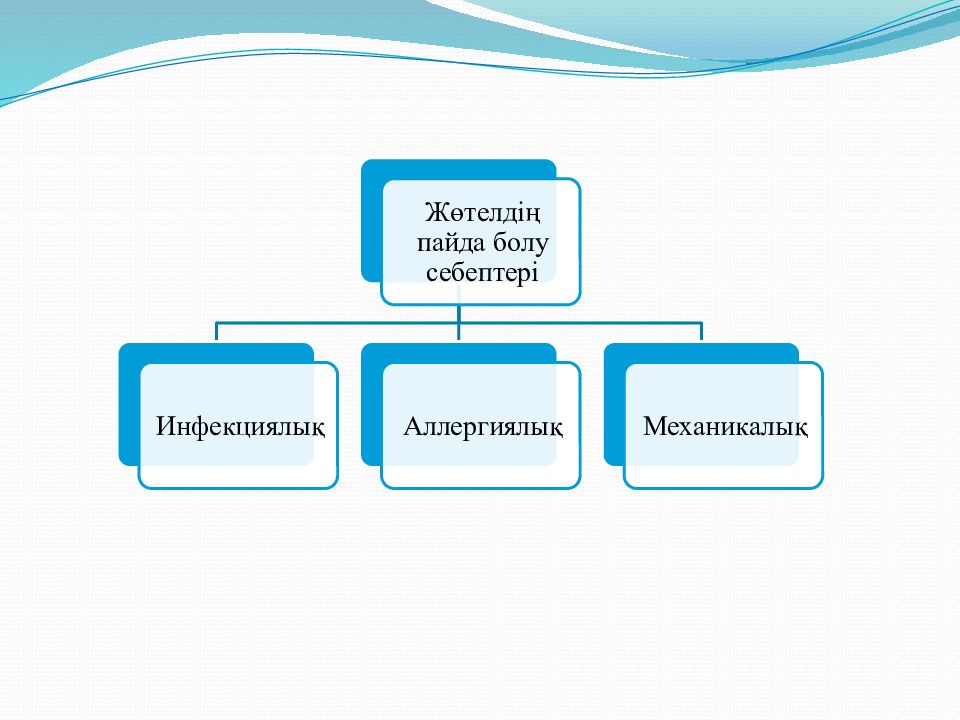 Жөтелдің пайда болу себептері

Инфекциялық

Аллергиялық

Механикалық